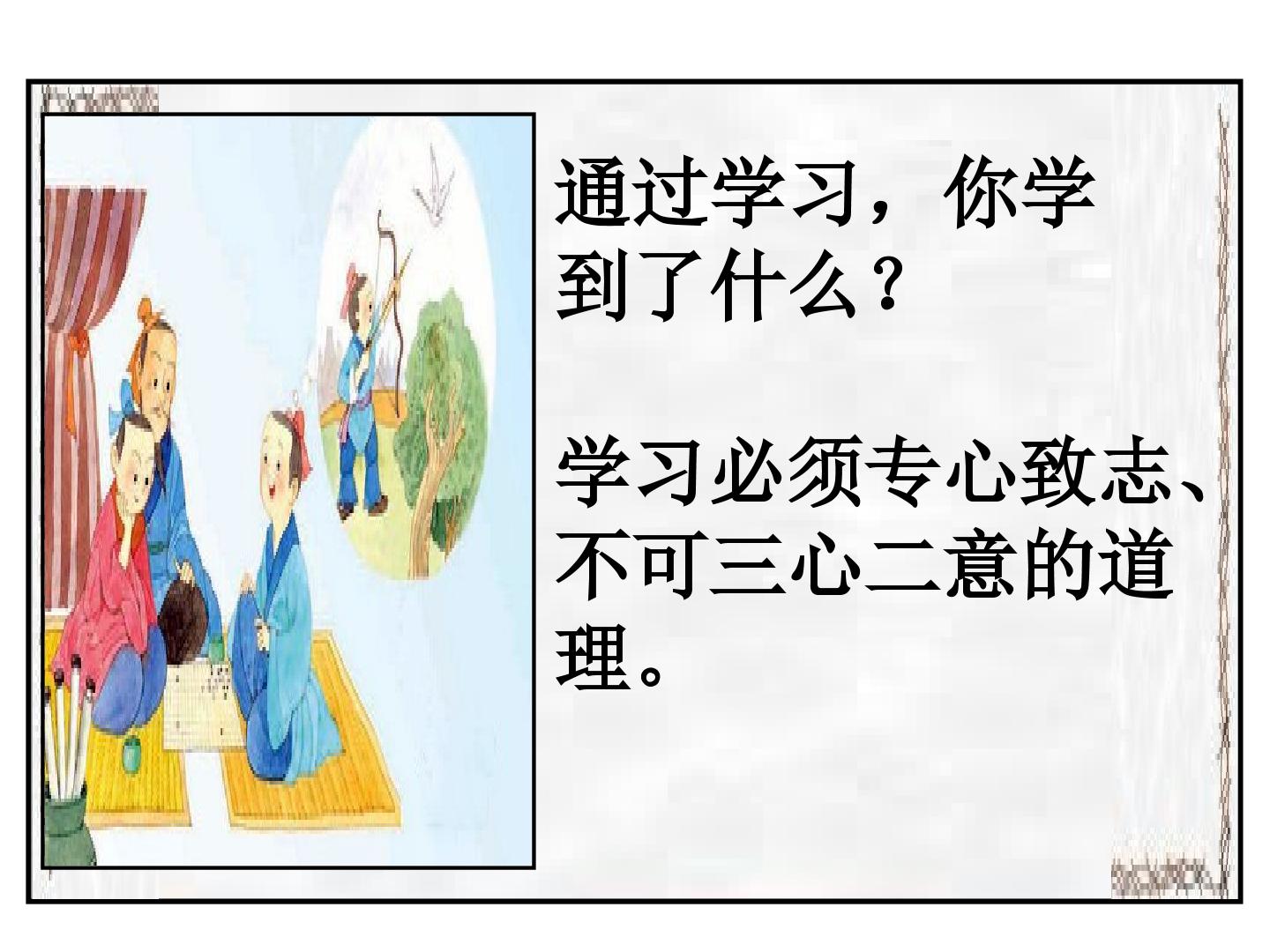 通过学习，你学到了什么？

学习必须专心致志、不可三心二意的道理。